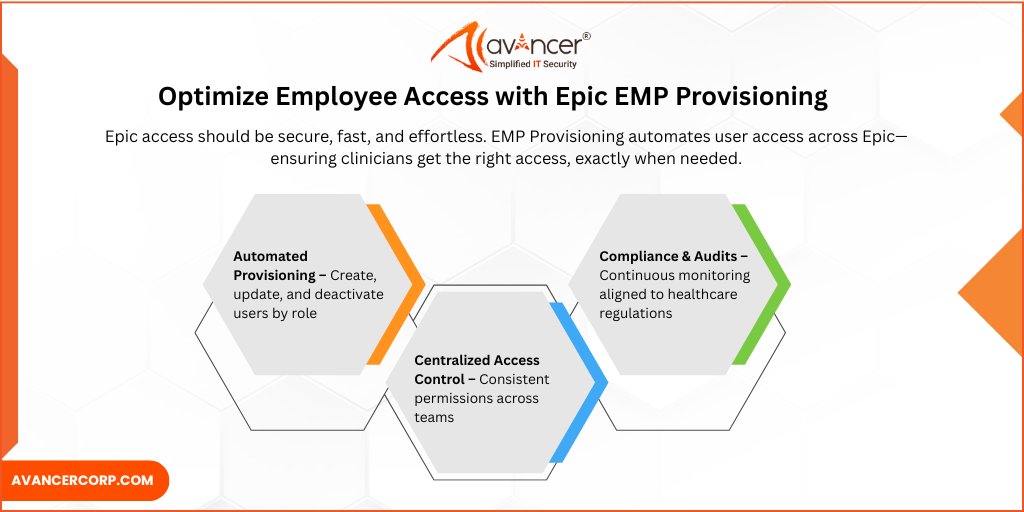 avancer®
Simplified IT Security

Optimize Employee Access with Epic EMP Provisioning

Epic access should be secure, fast, and effortless. EMP Provisioning automates user access across Epic—ensuring clinicians get the right access, exactly when needed.

Automated Provisioning – Create, update, and deactivate users by role

Centralized Access Control – Consistent permissions across teams

Compliance & Audits – Continuous monitoring aligned to healthcare regulations

AVANCERCORP.COM